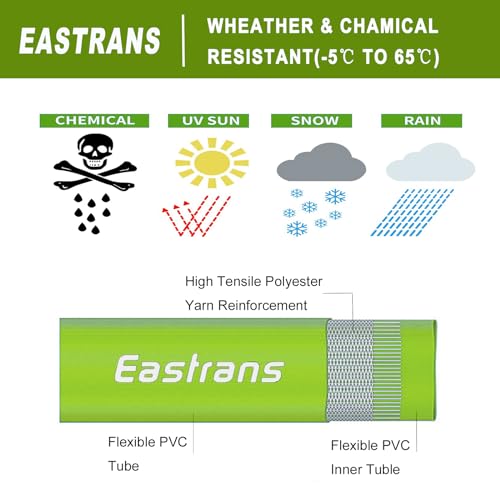 EASTRANS

WHEATHER & CHAMICAL RESISTANT(-5℃ TO 65℃)

CHEMICAL

UV SUN

SNOW

RAIN

High Tensile Polyester Yarn Reinforcement

Eastrans

Flexible PVC Tube

Flexible PVC Inner Tuble